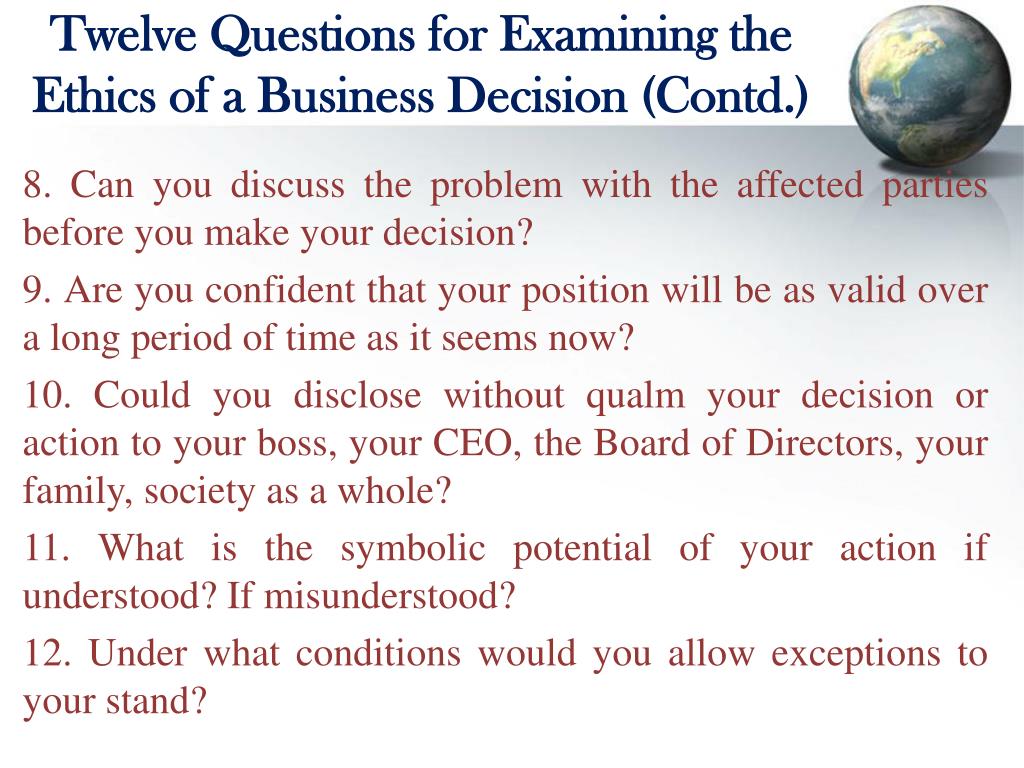 Twelve Questions for Examining the Ethics of a Business Decision (Contd.)

8. Can you discuss the problem with the affected parties before you make your decision?

9. Are you confident that your position will be as valid over a long period of time as it seems now?

10. Could you disclose without qualm your decision or action to your boss, your CEO, the Board of Directors, your family, society as a whole?

11. What is the symbolic potential of your action if understood? If misunderstood?

12. Under what conditions would you allow exceptions to your stand?